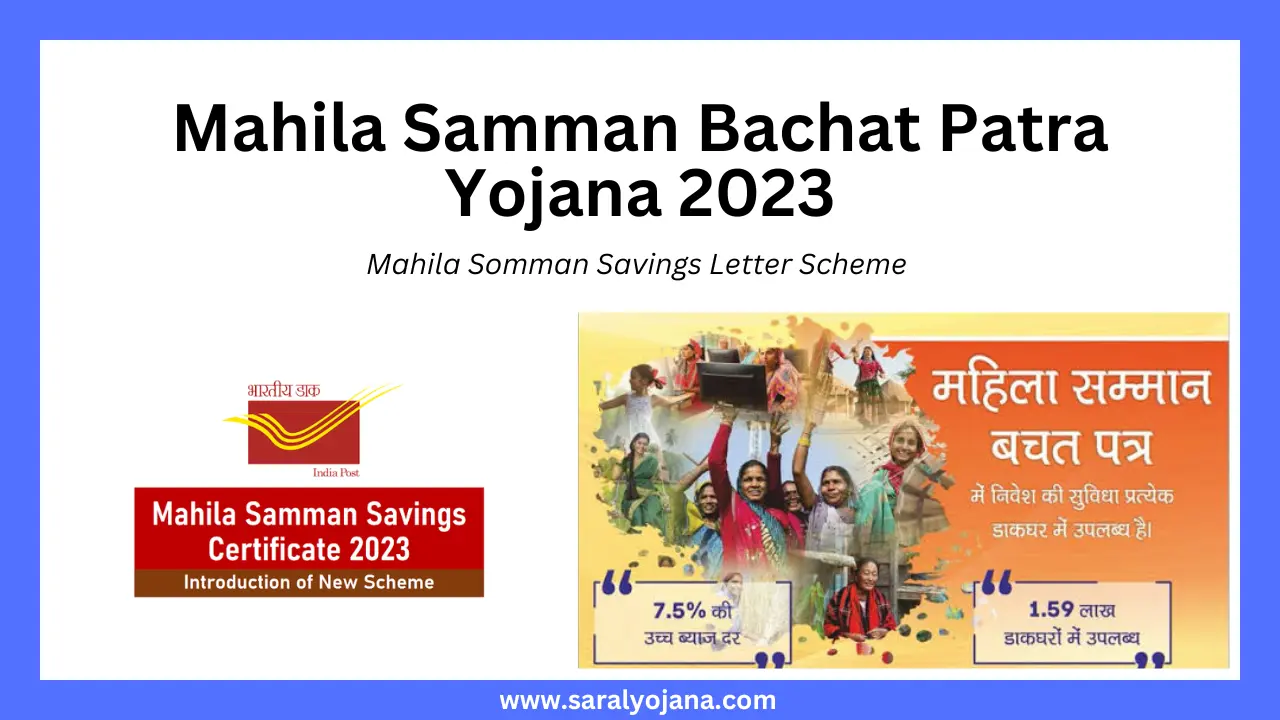 Mahila Samman Bachat Patra Yojana 2023

Mahila Somman Savings Letter Scheme

भारतीय डाक

India Post

Mahila Samman Savings Certificate 2023

Introduction of New Scheme

महिला सम्मान बचत पत्र

में निवेश की सुविधा प्रत्येक डाकघर में उपलब्ध है।

7.5% की उच्च ब्याज दर

1.59 लाख डाकघरों में उपलब्ध

www.saralyojana.com